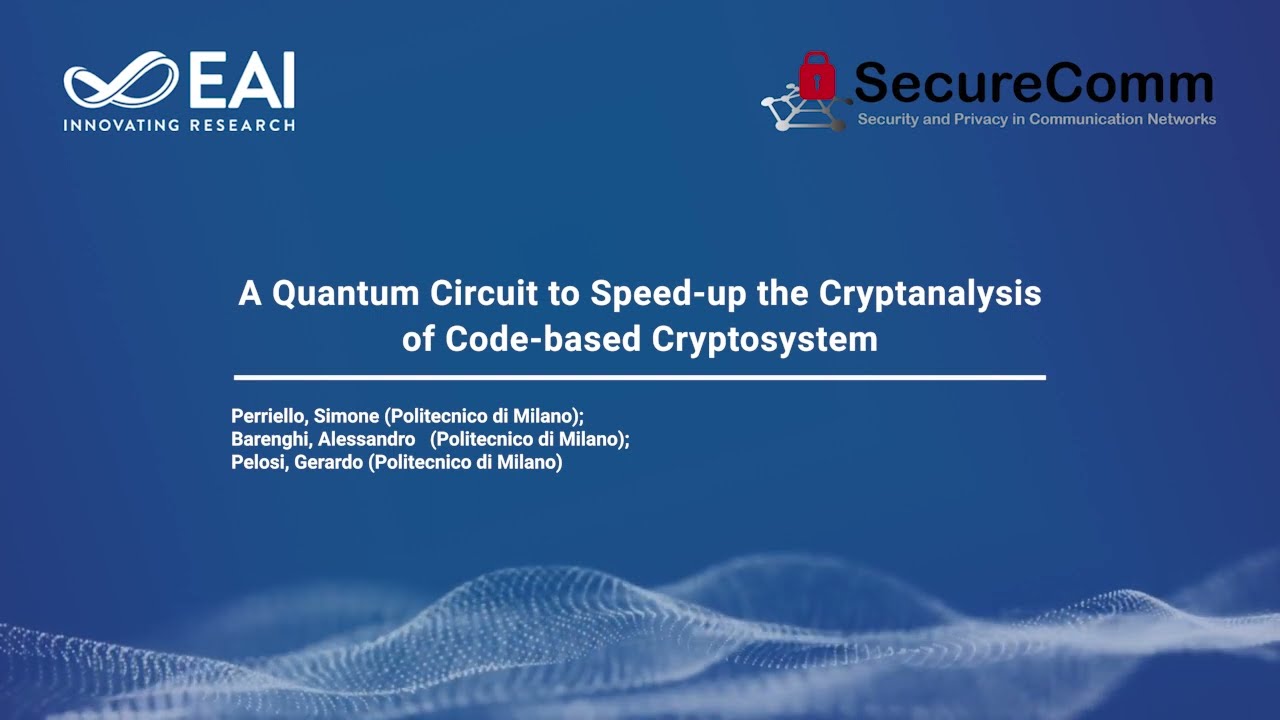 EAI
INNOVATING RESEARCH

SecureComm
Security and Privacy in Communication Networks

A Quantum Circuit to Speed-up the Cryptanalysis of Code-based Cryptosystem

Perriello, Simone (Politecnico di Milano);
Barenghi, Alessandro (Politecnico di Milano);
Pelosi, Gerardo (Politecnico di Milano)